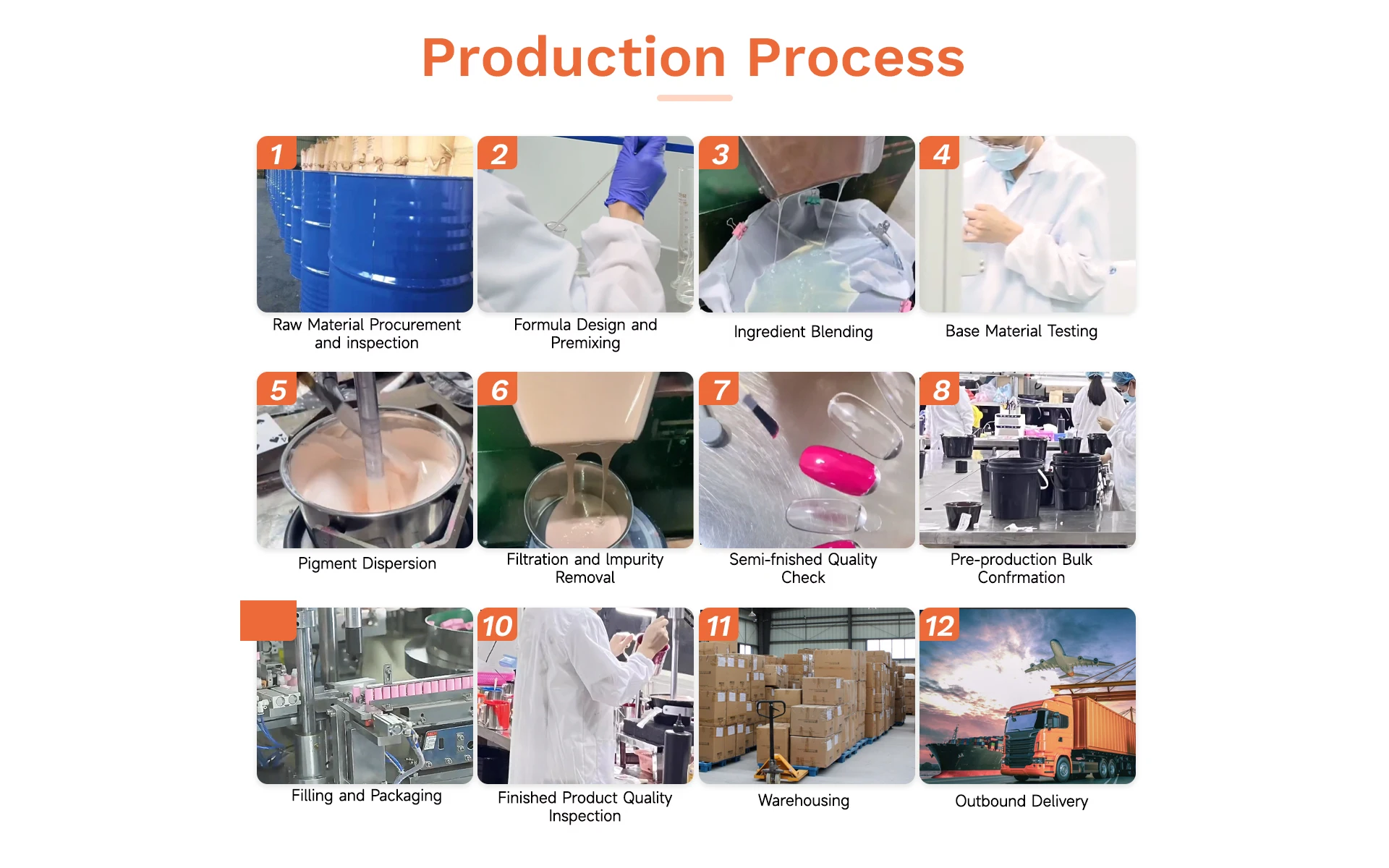 Production Process

1
Raw Material Procurement and inspection

2
Formula Design and Premixing

3
Ingredient Blending

4
Base Material Testing

5
Pigment Dispersion

6
Filtration and Impurity Removal

7
Semi-fnished Quality Check

8
Pre-production Bulk Confrmation

Filling and Packaging

10
Finished Product Quality Inspection

11
Warehousing

12
Outbound Delivery